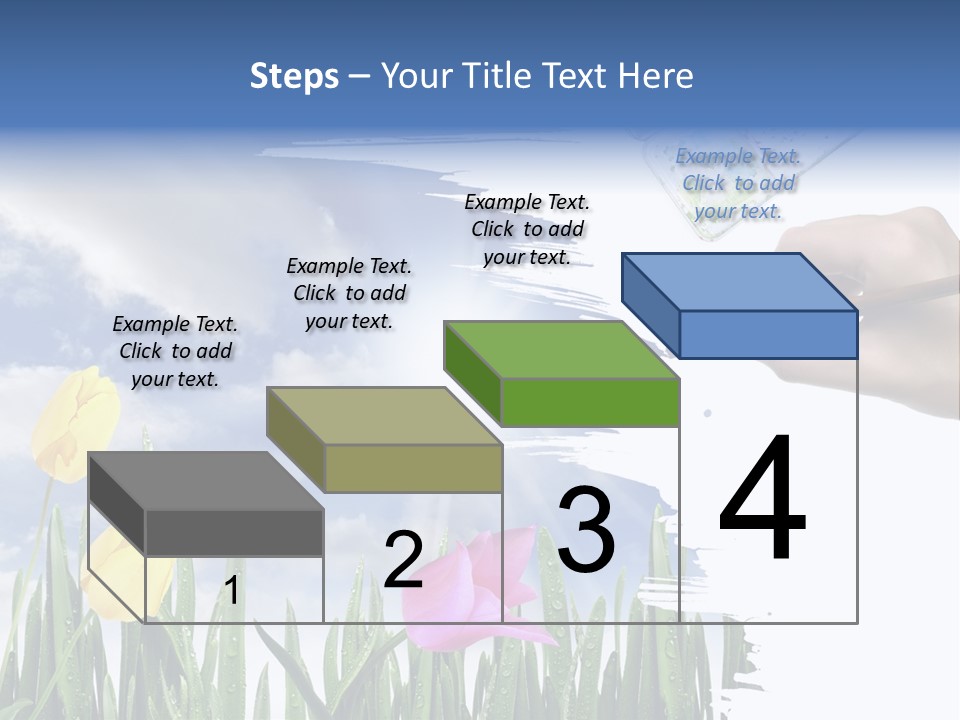 Steps – Your Title Text Here

Example Text. Click to add your text.

Example Text. Click to add your text.

Example Text. Click to add your text.

Example Text. Click to add your text.

1

2

3

4